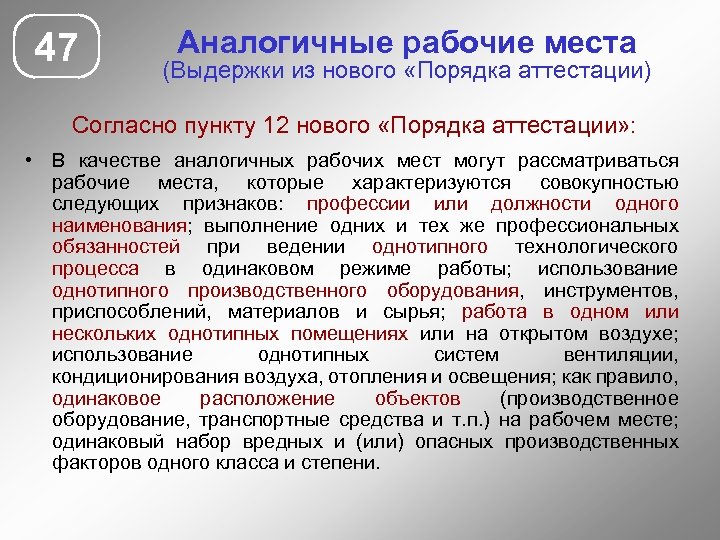 47

Аналогичные рабочие места
(Выдержки из нового «Порядка аттестации)

Согласно пункту 12 нового «Порядка аттестации»:

• В качестве аналогичных рабочих мест могут рассматриваться рабочие места, которые характеризуются совокупностью следующих признаков: профессии или должности одного наименования; выполнение одних и тех же профессиональных обязанностей при ведении однотипного технологического процесса в одинаковом режиме работы; использование однотипного производственного оборудования, инструментов, приспособлений, материалов и сырья; работа в одном или нескольких однотипных помещениях или на открытом воздухе; использование однотипных систем вентиляции, кондиционирования воздуха, отопления и освещения; как правило, одинаковое расположение объектов (производственное оборудование, транспортные средства и т.п.) на рабочем месте; одинаковый набор вредных и (или) опасных производственных факторов одного класса и степени.